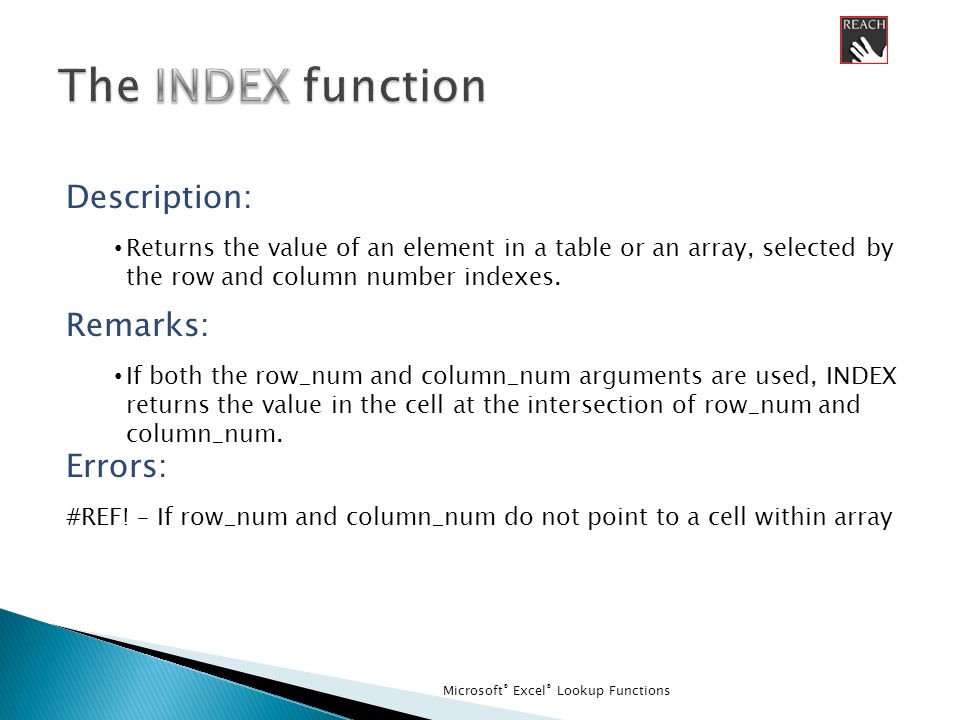 REACH

The INDEX function

Description:

• Returns the value of an element in a table or an array, selected by the row and column number indexes.

Remarks:

• If both the row_num and column_num arguments are used, INDEX returns the value in the cell at the intersection of row_num and column_num.

Errors:

#REF! – If row_num and column_num do not point to a cell within array

Microsoft® Excel® Lookup Functions